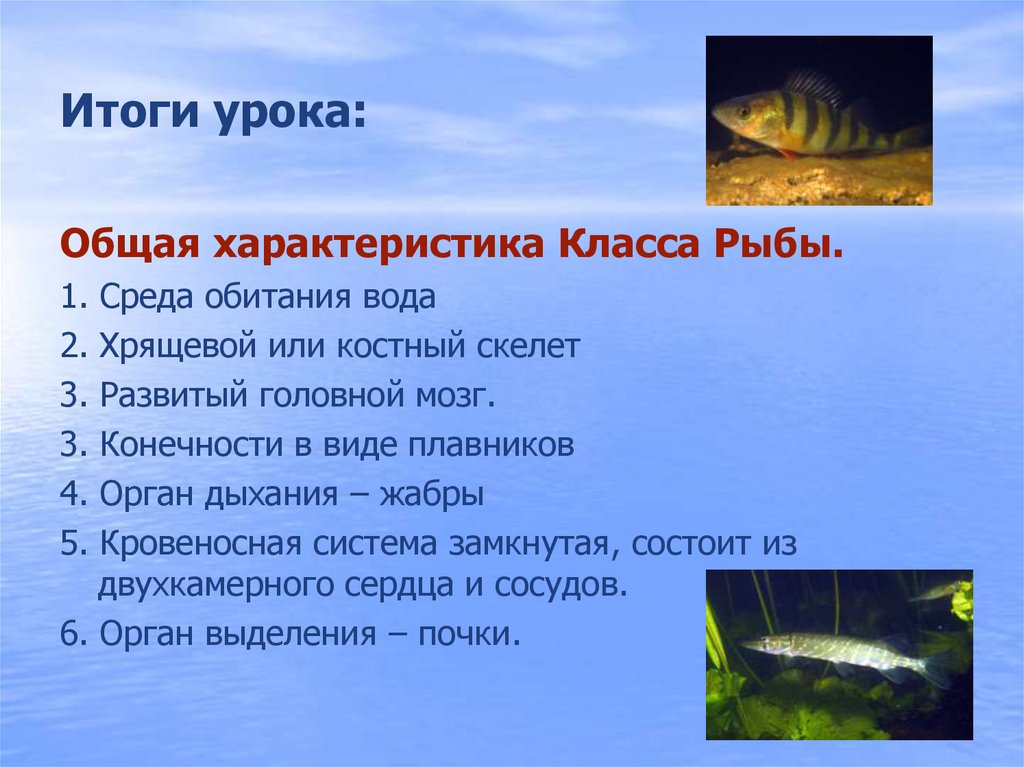 Итоги урока:

Общая характеристика Класса Рыбы.

1. Среда обитания вода
2. Хрящевой или костный скелет
3. Развитый головной мозг.
3. Конечности в виде плавников
4. Орган дыхания – жабры
5. Кровеносная система замкнутая, состоит из двухкамерного сердца и сосудов.
6. Орган выделения – почки.